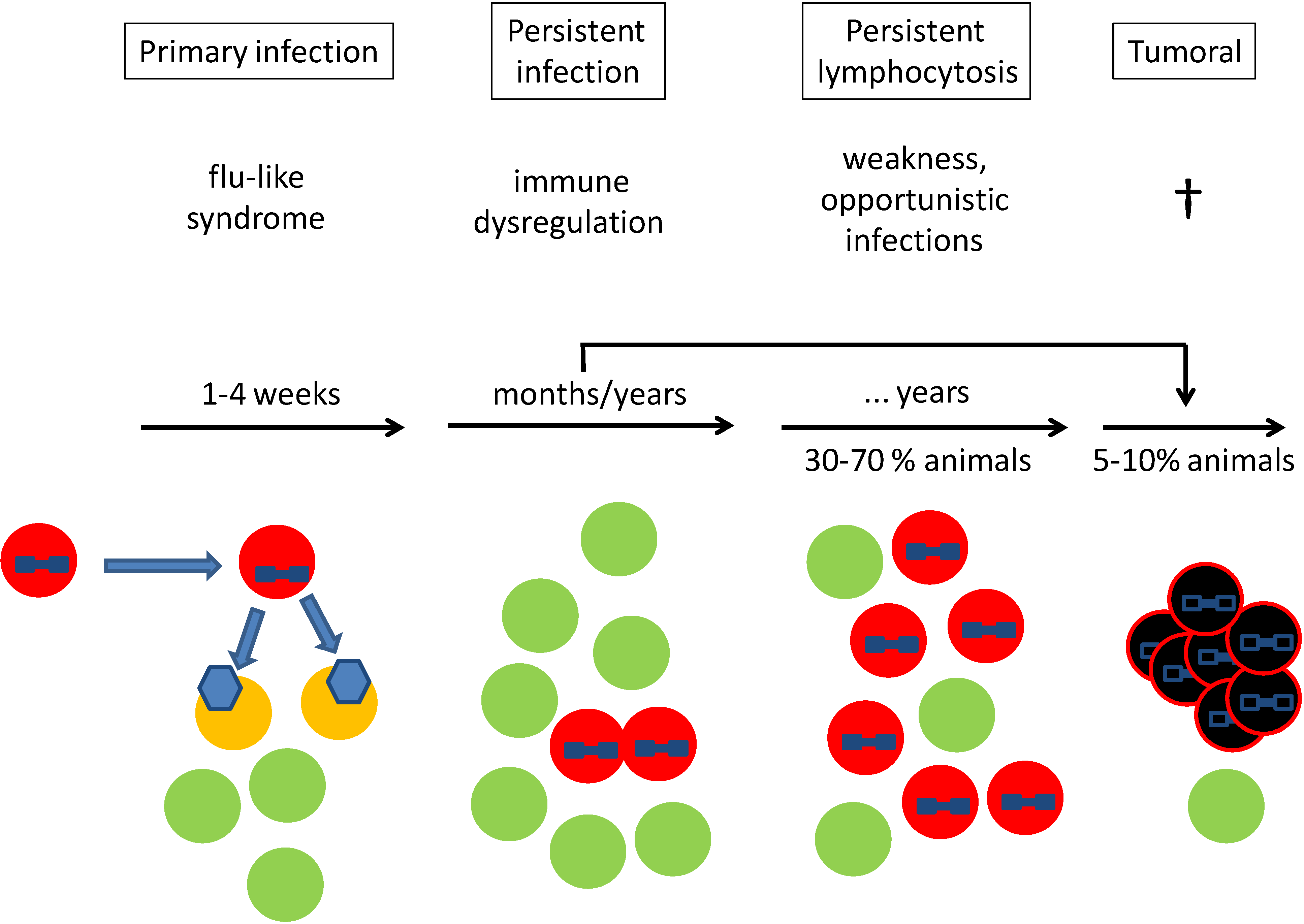 Primary infection

Persistent infection

Persistent lymphocytosis

Tumoral

flu-like syndrome

immune dysregulation

weakness, opportunistic infections

†

1-4 weeks

months/years

... years

30-70 % animals

5-10% animals